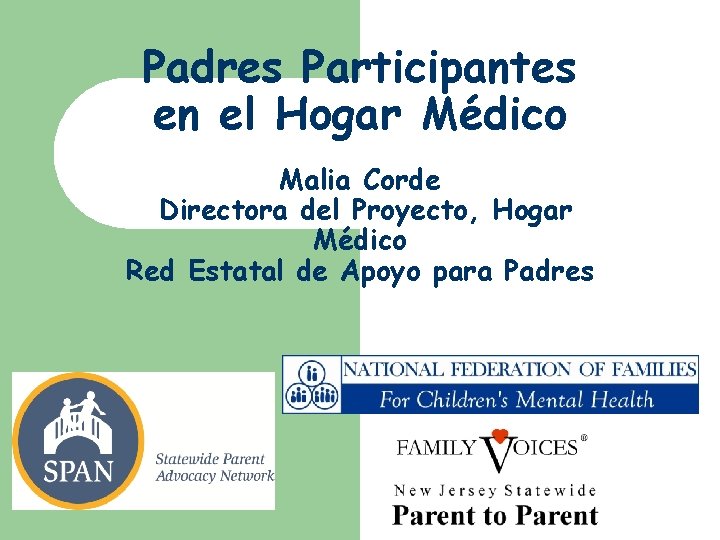 Padres Participantes en el Hogar Médico

Malia Corde
Directora del Proyecto, Hogar Médico
Red Estatal de Apoyo para Padres

SPAN
Statewide Parent Advocacy Network

NATIONAL FEDERATION OF FAMILIES
For Children's Mental Health

FAMILY VOICES®

New Jersey Statewide
Parent to Parent